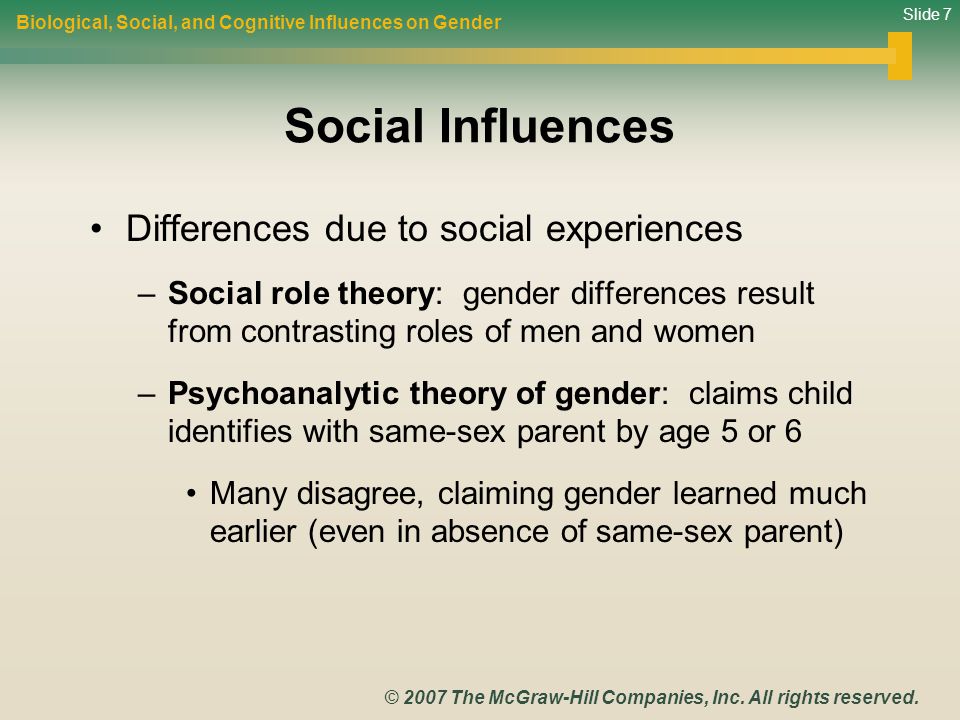 Biological, Social, and Cognitive Influences on Gender

Slide 7

Social Influences

• Differences due to social experiences

– Social role theory: gender differences result from contrasting roles of men and women

– Psychoanalytic theory of gender: claims child identifies with same-sex parent by age 5 or 6

• Many disagree, claiming gender learned much earlier (even in absence of same-sex parent)

© 2007 The McGraw-Hill Companies, Inc. All rights reserved.